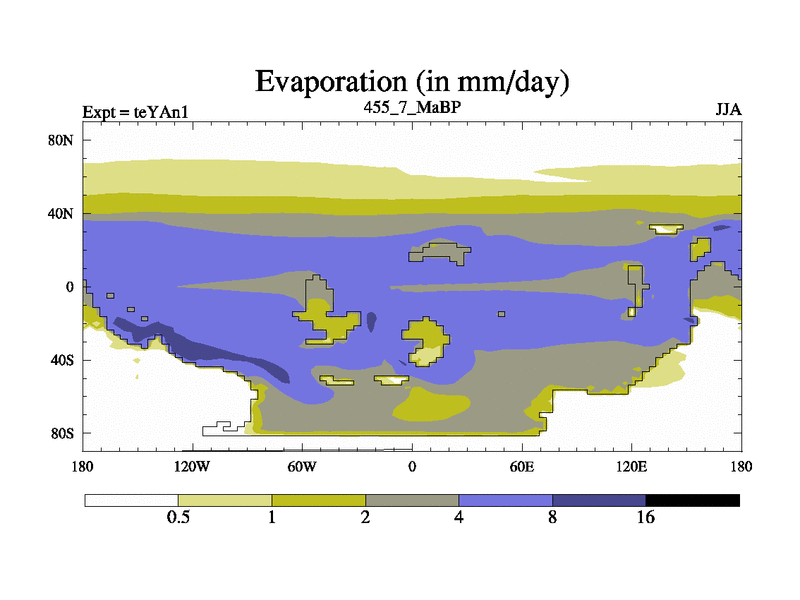 Evaporation (in mm/day)

Expt = teYAn1

455_7_MaBP

JJA

80N
40N
0
40S
80S

180
120W
60W
0
60E
120E
180

0.5
1
2
4
8
16